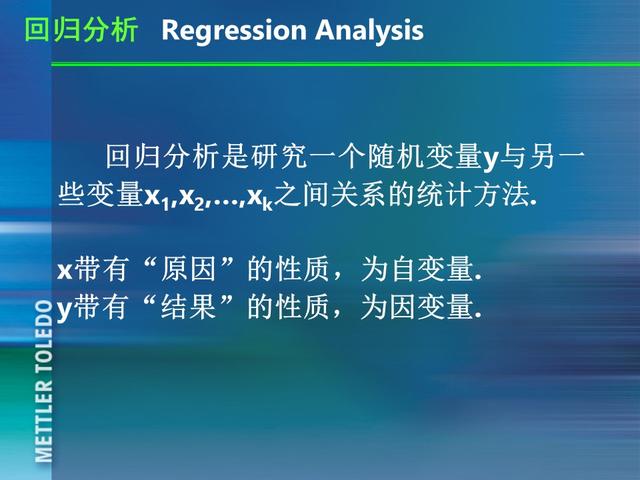 回归分析 Regression Analysis

回归分析是研究一个随机变量y与另一些变量$x_1,x_2,\ldots,x_k$之间关系的统计方法.

x带有“原因”的性质，为自变量.
y带有“结果”的性质，为因变量.

METTLER TOLEDO